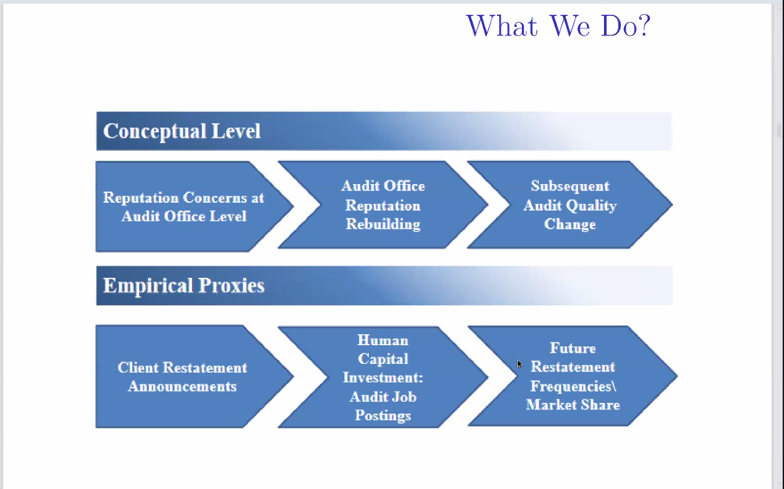 What We Do?

Conceptual Level

Reputation Concerns at Audit Office Level

Audit Office Reputation Rebuilding

Subsequent Audit Quality Change

Empirical Proxies

Client Restatement Announcements

Human Capital Investment: Audit Job Postings

Future Restatement Frequencies\ Market Share